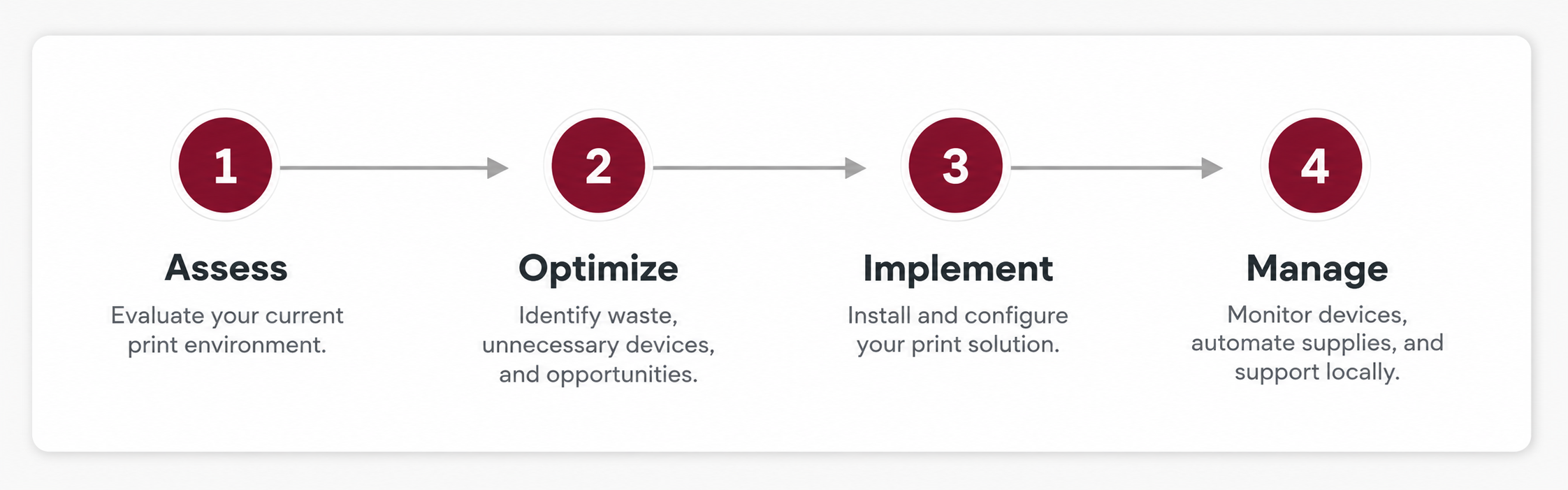 1

Assess

Evaluate your current print environment.

2

Optimize

Identify waste, unnecessary devices, and opportunities.

3

Implement

Install and configure your print solution.

4

Manage

Monitor devices, automate supplies, and support locally.